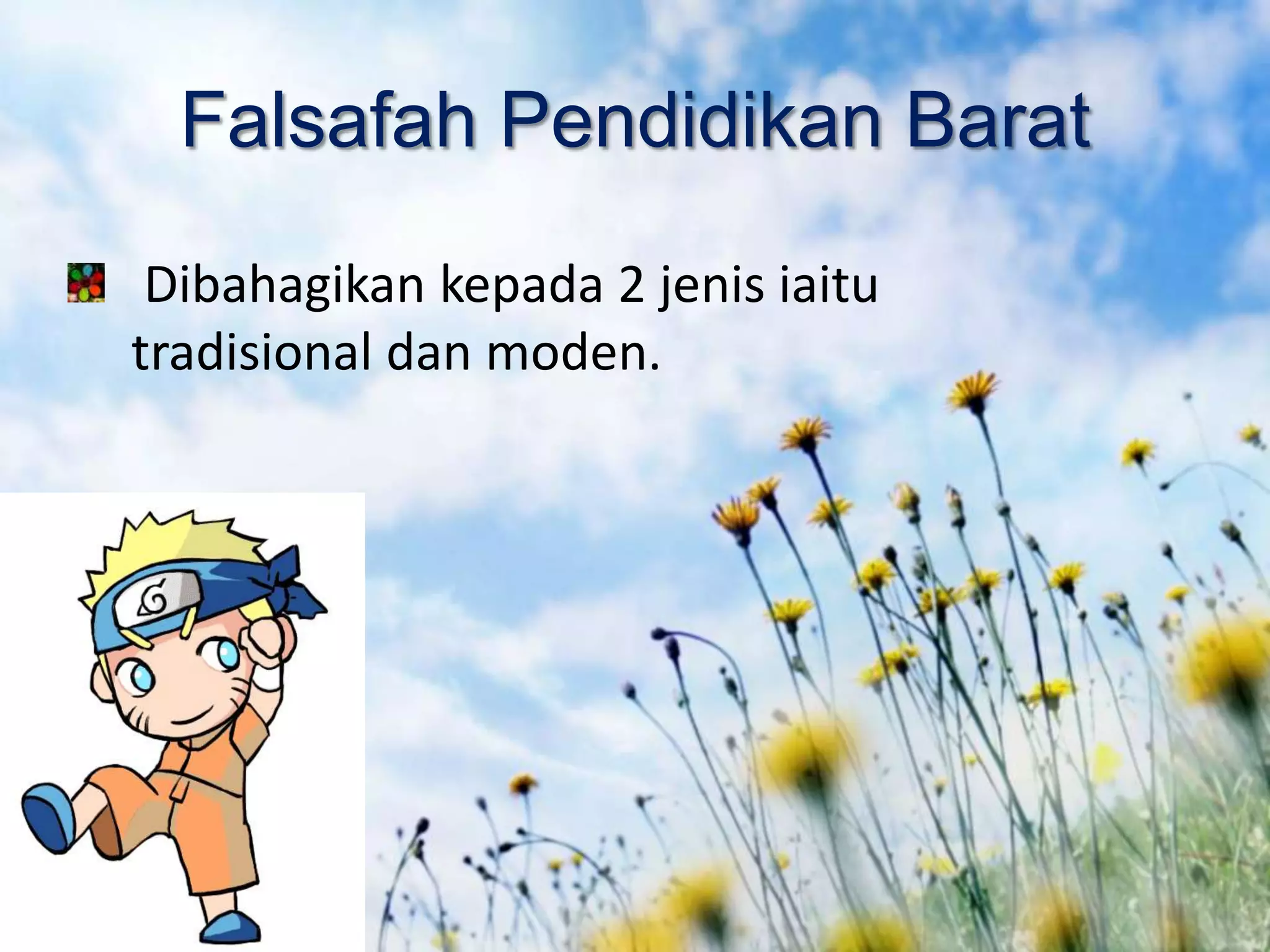 Falsafah Pendidikan Barat

Dibahagikan kepada 2 jenis iaitu tradisional dan moden.